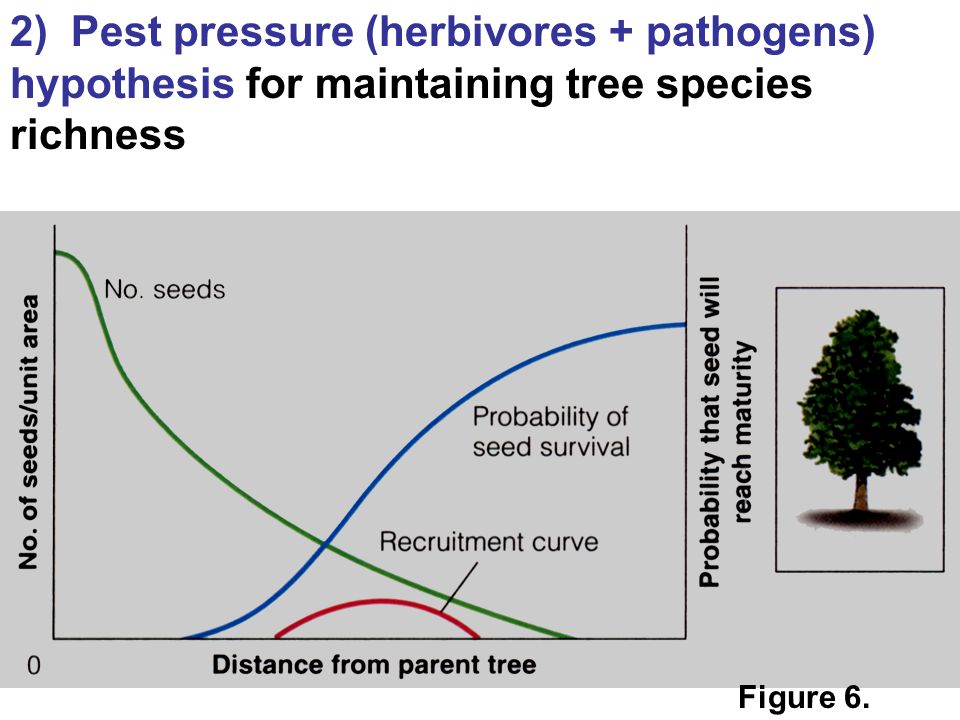 2) Pest pressure (herbivores + pathogens) hypothesis for maintaining tree species richness

No. of seeds/unit area

No. seeds

Probability of seed survival

Recruitment curve

Probability that seed will reach maturity

0

Distance from parent tree

Figure 6.